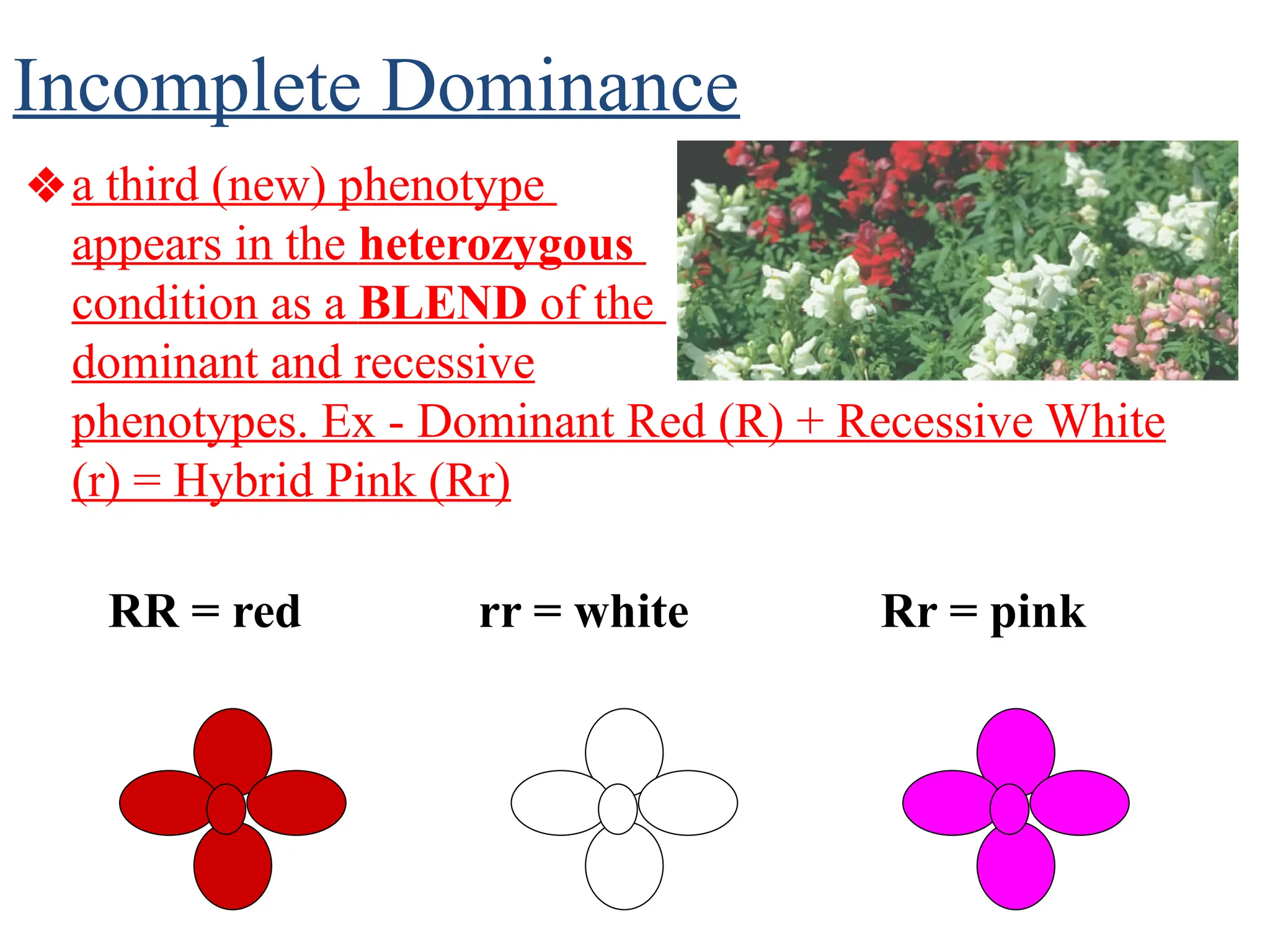 Incomplete Dominance

❖ a third (new) phenotype appears in the heterozygous condition as a BLEND of the dominant and recessive phenotypes. Ex - Dominant Red (R) + Recessive White (r) = Hybrid Pink (Rr)

RR = red

rr = white

Rr = pink